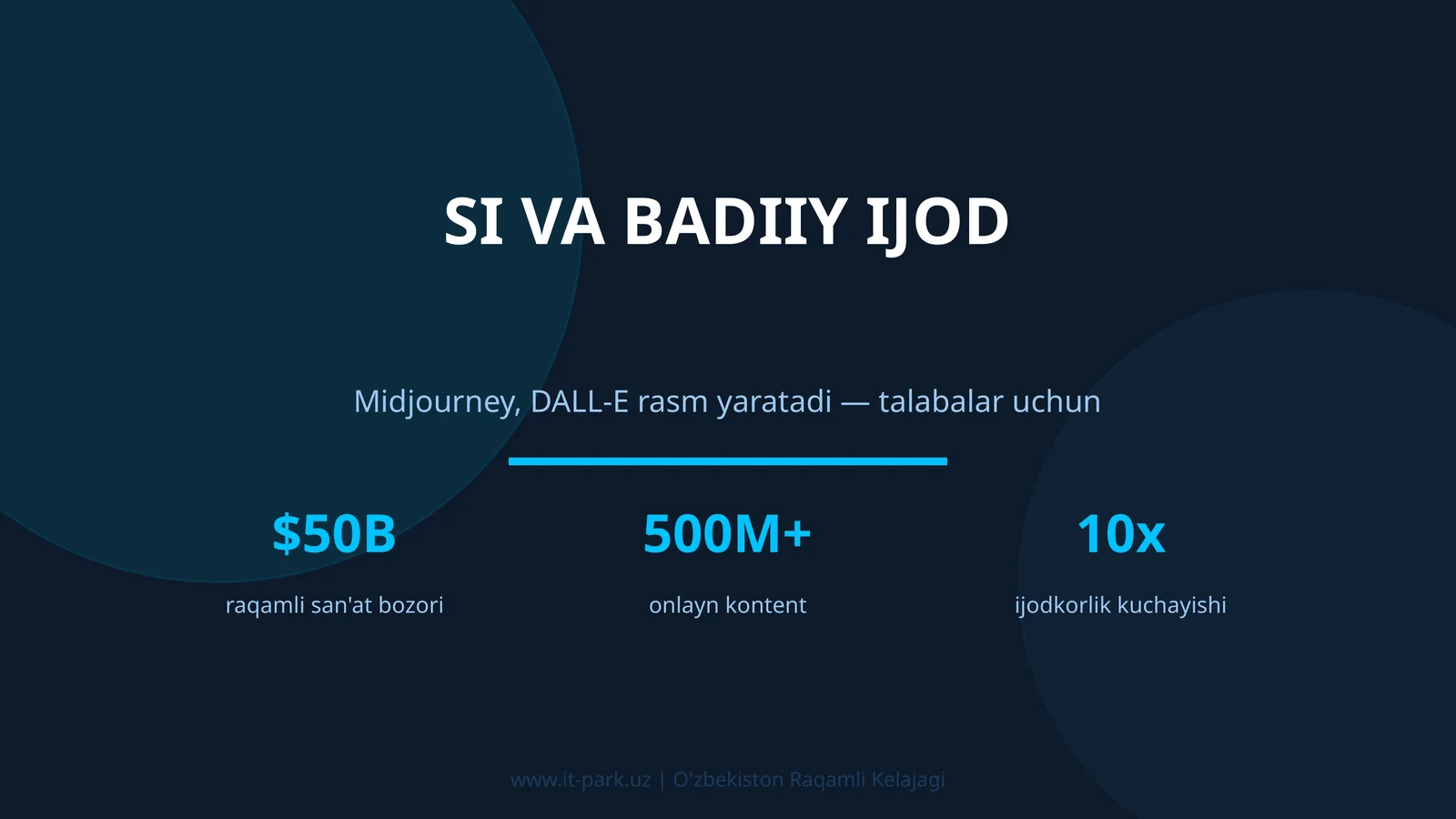 SI VA BADIIY IJOD

Midjourney, DALL-E rasm yaratadi — talabalar uchun

$50B
raqamli san'at bozori

500M+
onlayn kontent

10x
ijodkorlik kuchayishi

www.it-park.uz | O'zbekiston Raqamli Kelajagi